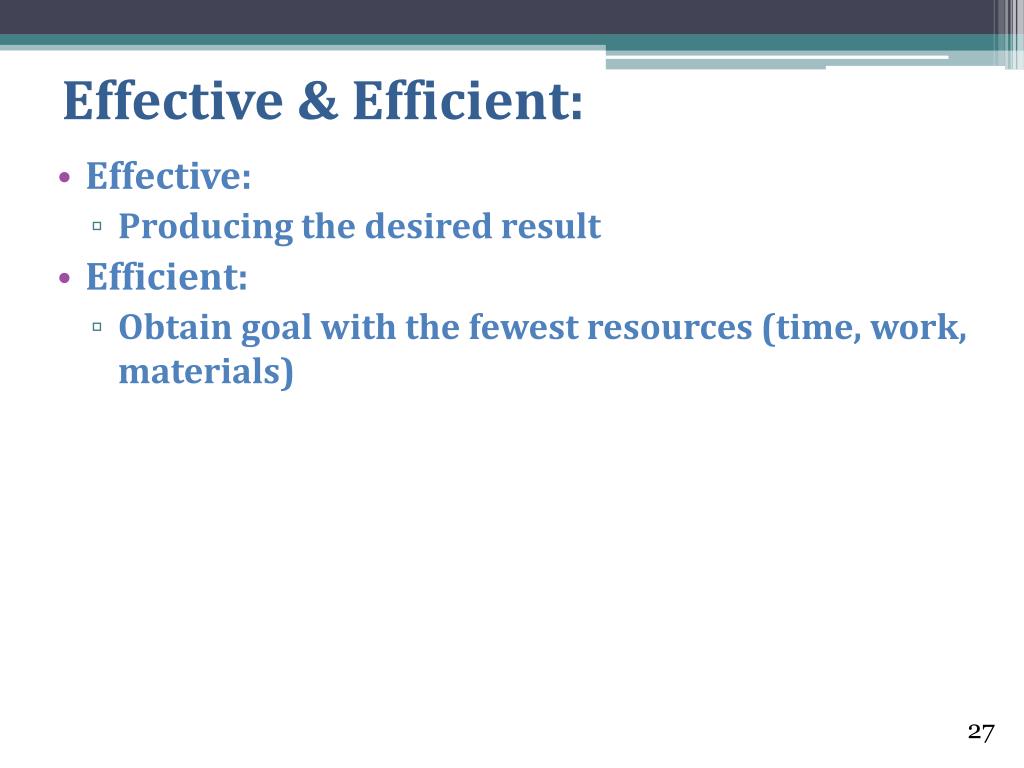 Effective & Efficient:

• Effective:
▫ Producing the desired result
• Efficient:
▫ Obtain goal with the fewest resources (time, work, materials)

27